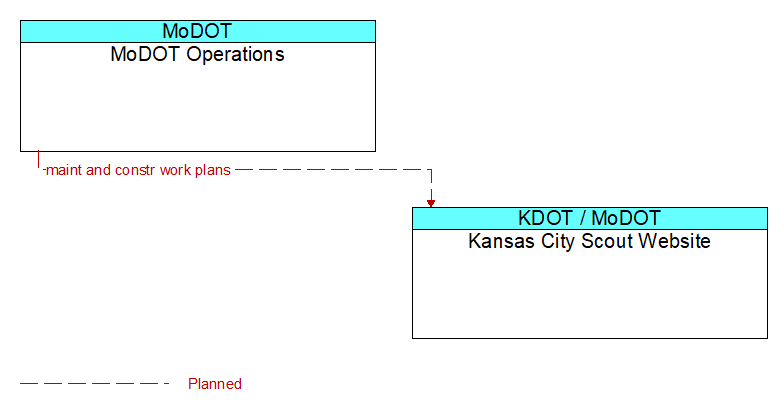 MoDOT
MoDOT Operations

maint and constr work plans

KDOT / MoDOT
Kansas City Scout Website

Planned